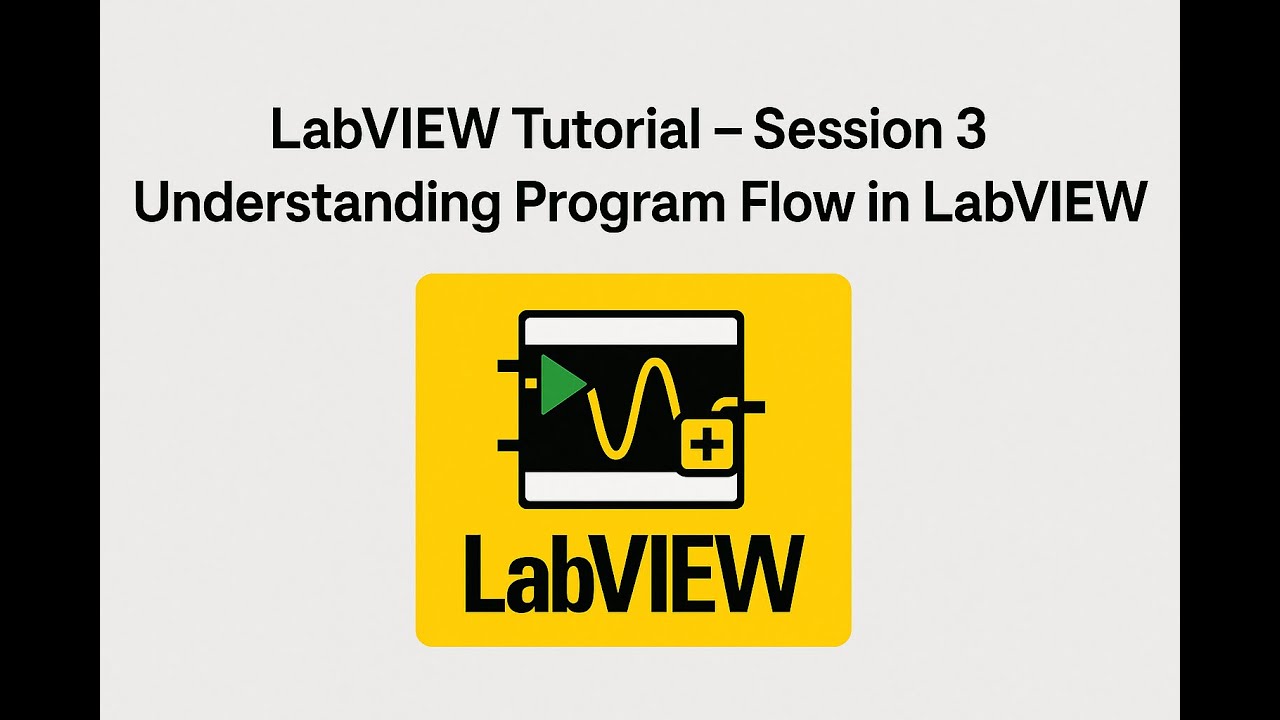 LabVIEW Tutorial – Session 3
Understanding Program Flow in LabVIEW

LabVIEW